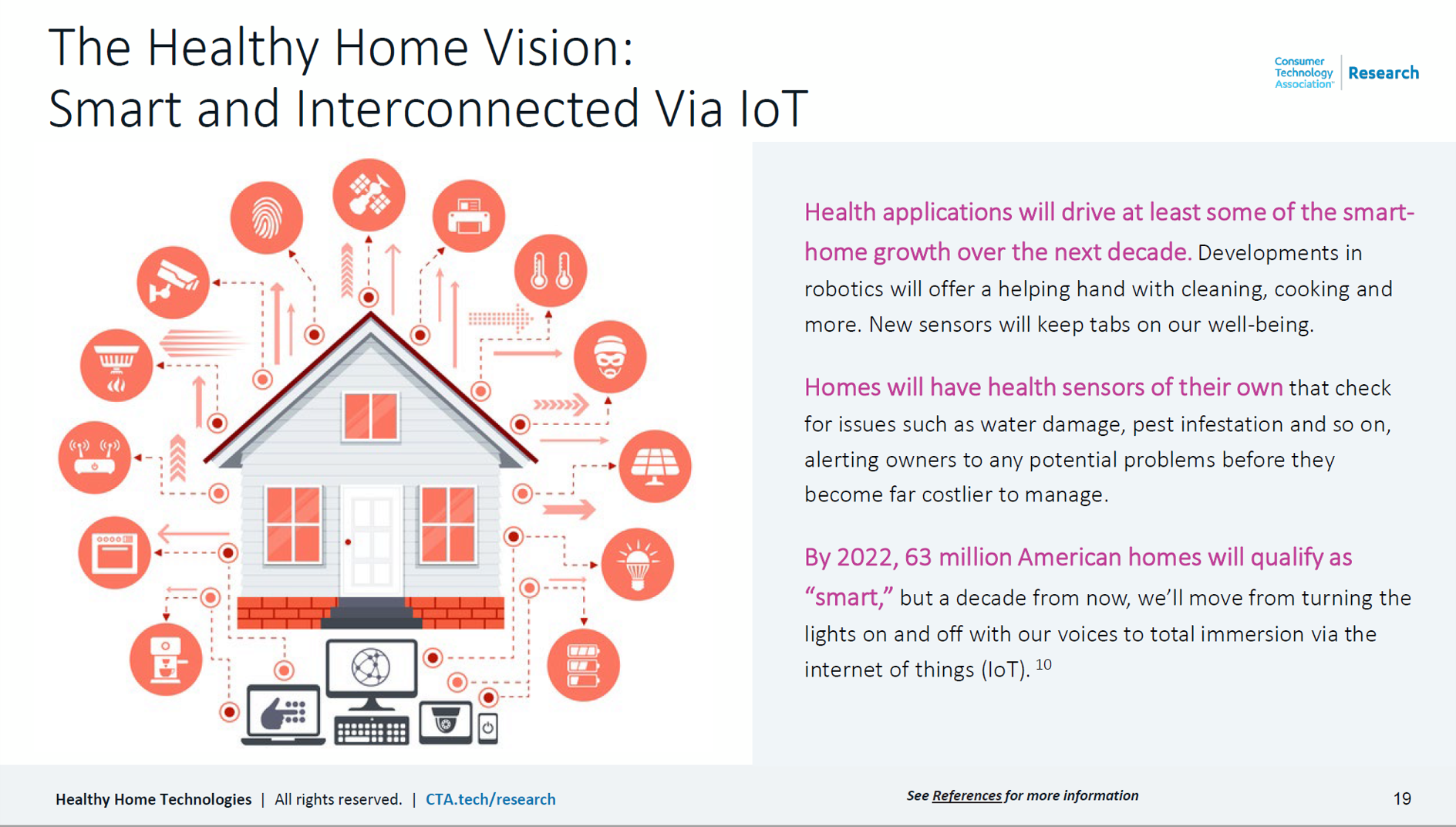 The Healthy Home Vision:
Smart and Interconnected Via IoT

Consumer Technology Association™ | Research

Health applications will drive at least some of the smart-home growth over the next decade. Developments in robotics will offer a helping hand with cleaning, cooking and more. New sensors will keep tabs on our well-being.

Homes will have health sensors of their own that check for issues such as water damage, pest infestation and so on, alerting owners to any potential problems before they become far costlier to manage.

By 2022, 63 million American homes will qualify as “smart,” but a decade from now, we’ll move from turning the lights on and off with our voices to total immersion via the internet of things (IoT). $^{10}$

Healthy Home Technologies | All rights reserved. | CTA.tech/research

See References for more information

19